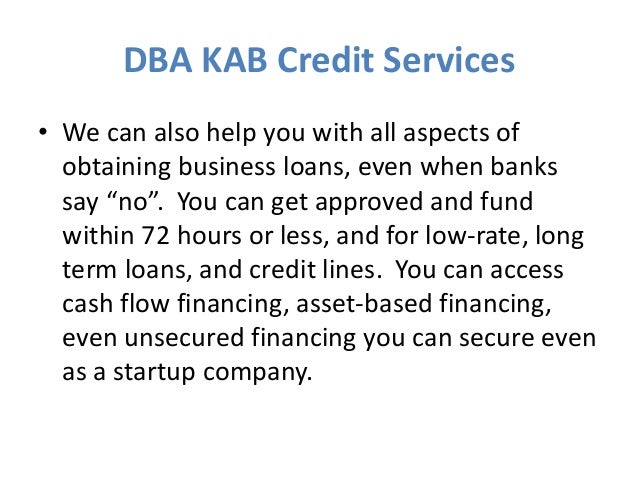 DBA KAB Credit Services

• We can also help you with all aspects of obtaining business loans, even when banks say “no”. You can get approved and fund within 72 hours or less, and for low-rate, long term loans, and credit lines. You can access cash flow financing, asset-based financing, even unsecured financing you can secure even as a startup company.